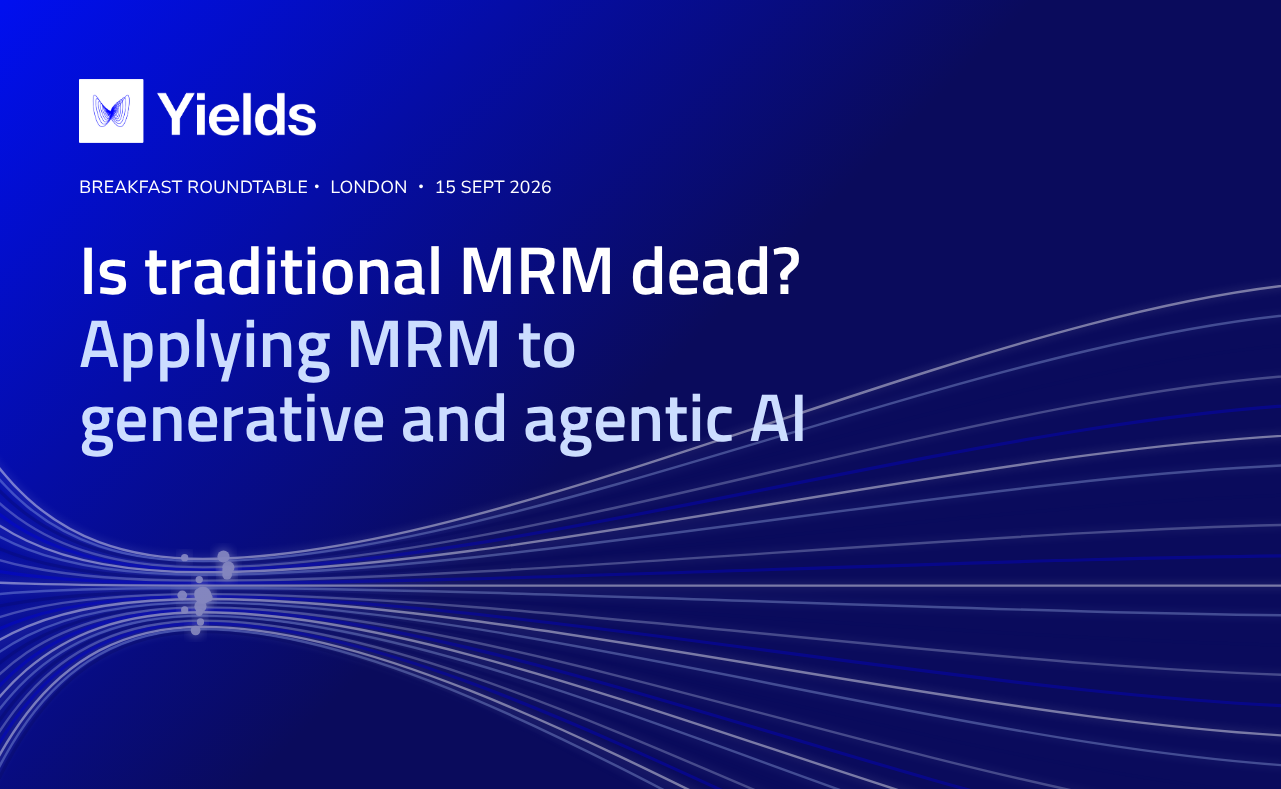 Yields

BREAKFAST ROUNDTABLE • LONDON • 15 SEPT 2026

Is traditional MRM dead?
Applying MRM to generative and agentic AI